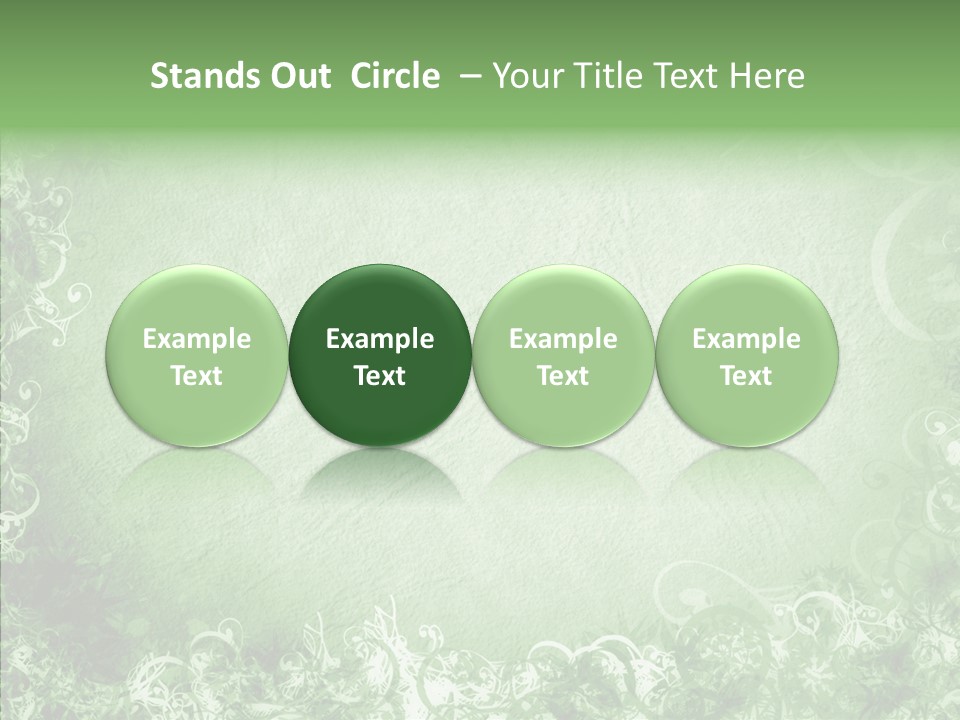 Stands Out Circle – Your Title Text Here

Example Text

Example Text

Example Text

Example Text